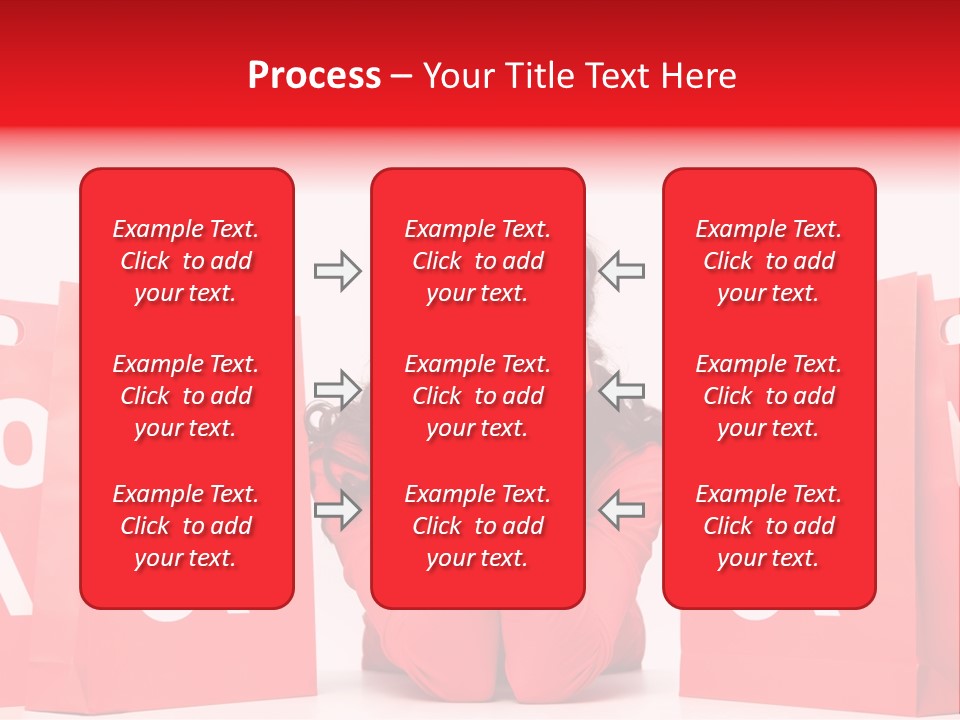 Process – Your Title Text Here

Example Text. Click to add your text.

Example Text. Click to add your text.

Example Text. Click to add your text.

Example Text. Click to add your text.

Example Text. Click to add your text.

Example Text. Click to add your text.

Example Text. Click to add your text.

Example Text. Click to add your text.

Example Text. Click to add your text.